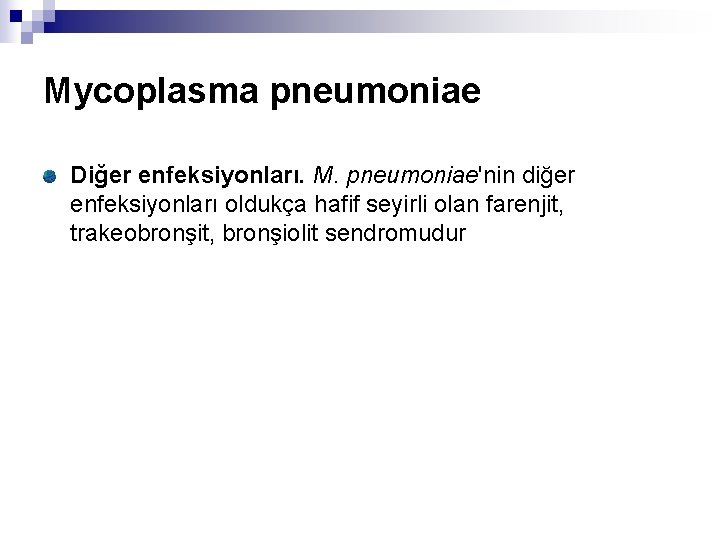 Mycoplasma pneumoniae

Diğer enfeksiyonları. M. pneumoniae'nin diğer enfeksiyonları oldukça hafif seyirli olan farenjit, trakeobronşit, bronşiolit sendromudur